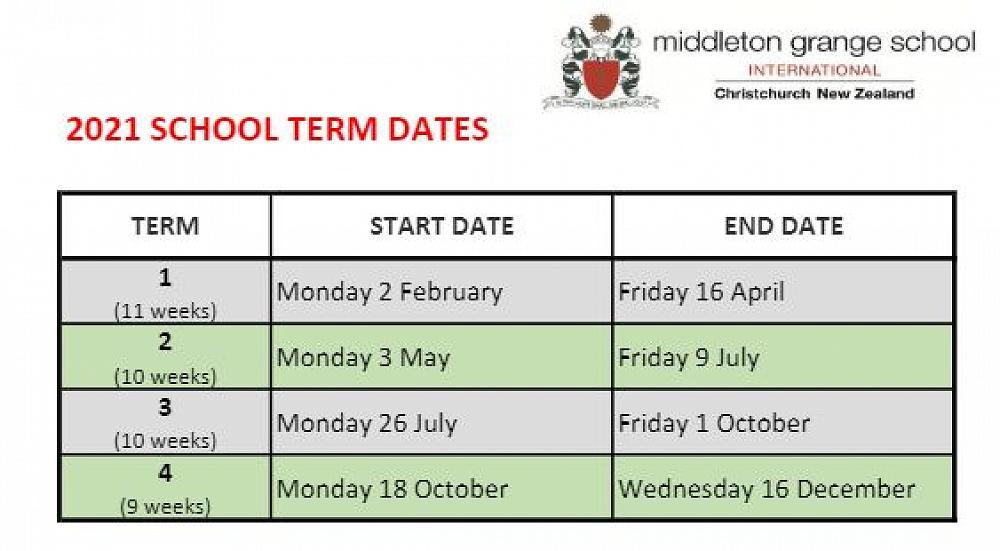 middleton grange school
INTERNATIONAL
Christchurch New Zealand

2021 SCHOOL TERM DATES

| TERM | START DATE | END DATE |
|---|---|---|
| 1 (11 weeks) | Monday 2 February | Friday 16 April |
| 2 (10 weeks) | Monday 3 May | Friday 9 July |
| 3 (10 weeks) | Monday 26 July | Friday 1 October |
| 4 (9 weeks) | Monday 18 October | Wednesday 16 December |